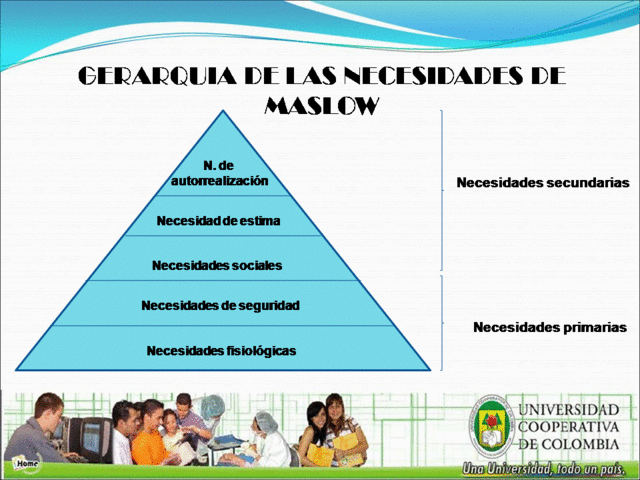 GERARQUIA DE LAS NECESIDADES DE MASLOW

N. de autorrealización

Necesidad de estima

Necesidades sociales

Necesidades de seguridad

Necesidades fisiológicas

Necesidades secundarias

Necesidades primarias

Home

UNIVERSIDAD COOPERATIVA DE COLOMBIA

Una Universidad, todo un país.